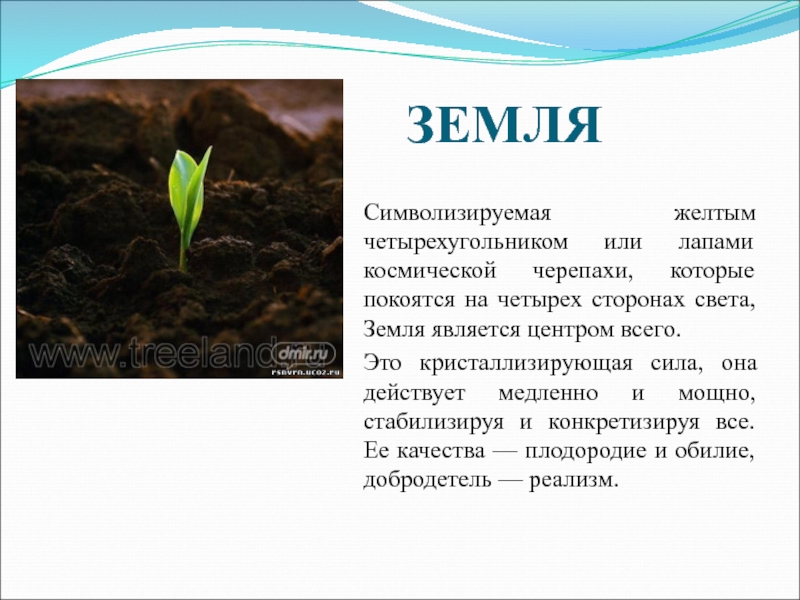 www.treeland.ru
dmir.ru
rsnvrn.ucoz.ru

ЗЕМЛЯ

Символизируемая желтым четырехугольником или лапами космической черепахи, которые покоятся на четырех сторонах света, Земля является центром всего.

Это кристаллизирующая сила, она действует медленно и мощно, стабилизируя и конкретизируя все. Ее качества — плодородие и обилие, добродетель — реализм.